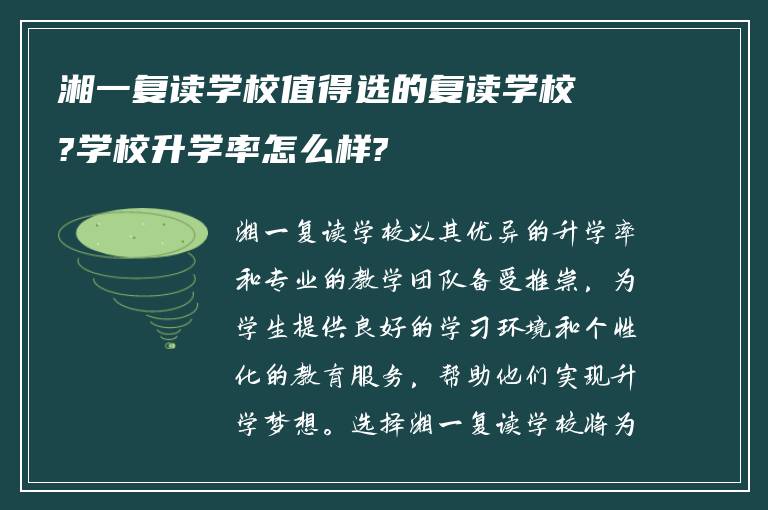 湘一复读学校值得选的复读学校?学校升学率怎么样?

湘一复读学校以其优异的升学率和专业的教学团队备受推崇，为学生提供良好的学习环境和个性化的教育服务，帮助他们实现升学梦想。选择湘一复读学校将为